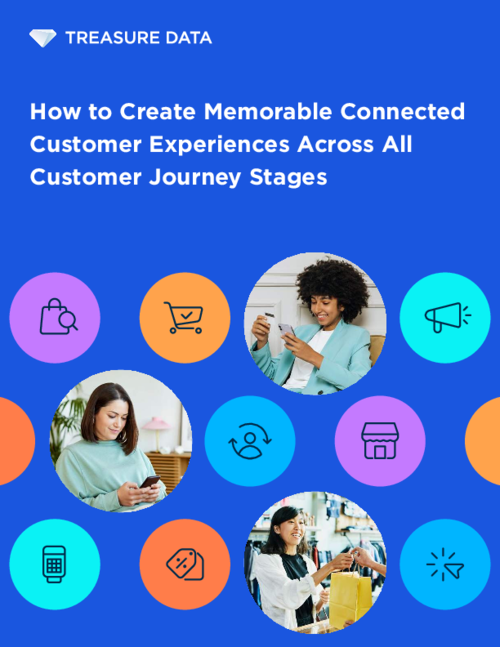 TREASURE DATA

How to Create Memorable Connected Customer Experiences Across All Customer Journey Stages